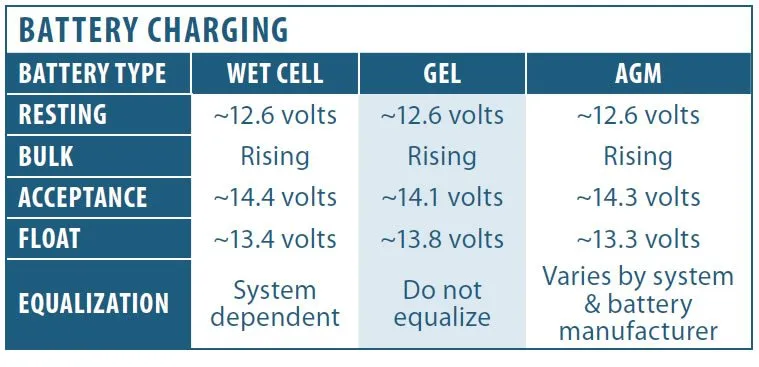 BATTERY CHARGING

| BATTERY TYPE | WET CELL | GEL | AGM |
|---|---|---|---|
| RESTING | ~12.6 volts | ~12.6 volts | ~12.6 volts |
| BULK | Rising | Rising | Rising |
| ACCEPTANCE | ~14.4 volts | ~14.1 volts | ~14.3 volts |
| FLOAT | ~13.4 volts | ~13.8 volts | ~13.3 volts |
| EQUALIZATION | System dependent | Do not equalize | Varies by system & battery manufacturer |